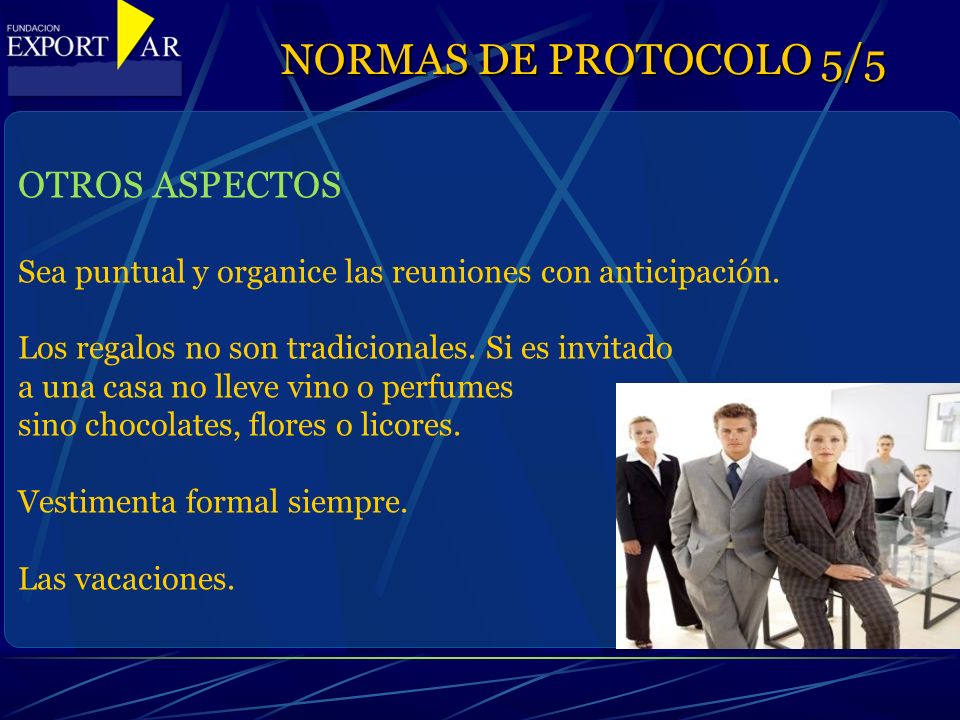 FUNDACION
EXPORT AR

NORMAS DE PROTOCOLO 5/5

OTROS ASPECTOS

Sea puntual y organice las reuniones con anticipación.

Los regalos no son tradicionales. Si es invitado a una casa no lleve vino o perfumes sino chocolates, flores o licores.

Vestimenta formal siempre.

Las vacaciones.